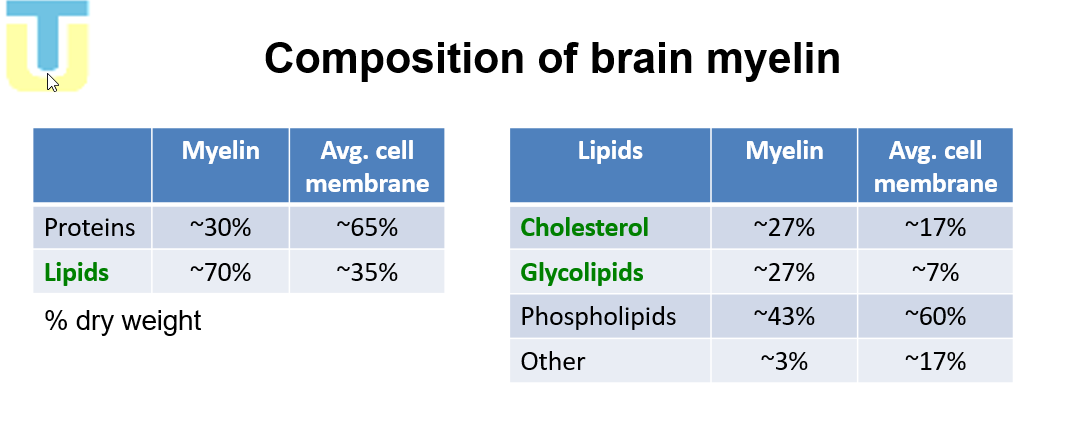 Composition of brain myelin

| | Myelin | Avg. cell membrane |
|---|---|---|
| Proteins | ~30% | ~65% |
| Lipids | ~70% | ~35% |

% dry weight

| Lipids | Myelin | Avg. cell membrane |
|---|---|---|
| Cholesterol | ~27% | ~17% |
| Glycolipids | ~27% | ~7% |
| Phospholipids | ~43% | ~60% |
| Other | ~3% | ~17% |